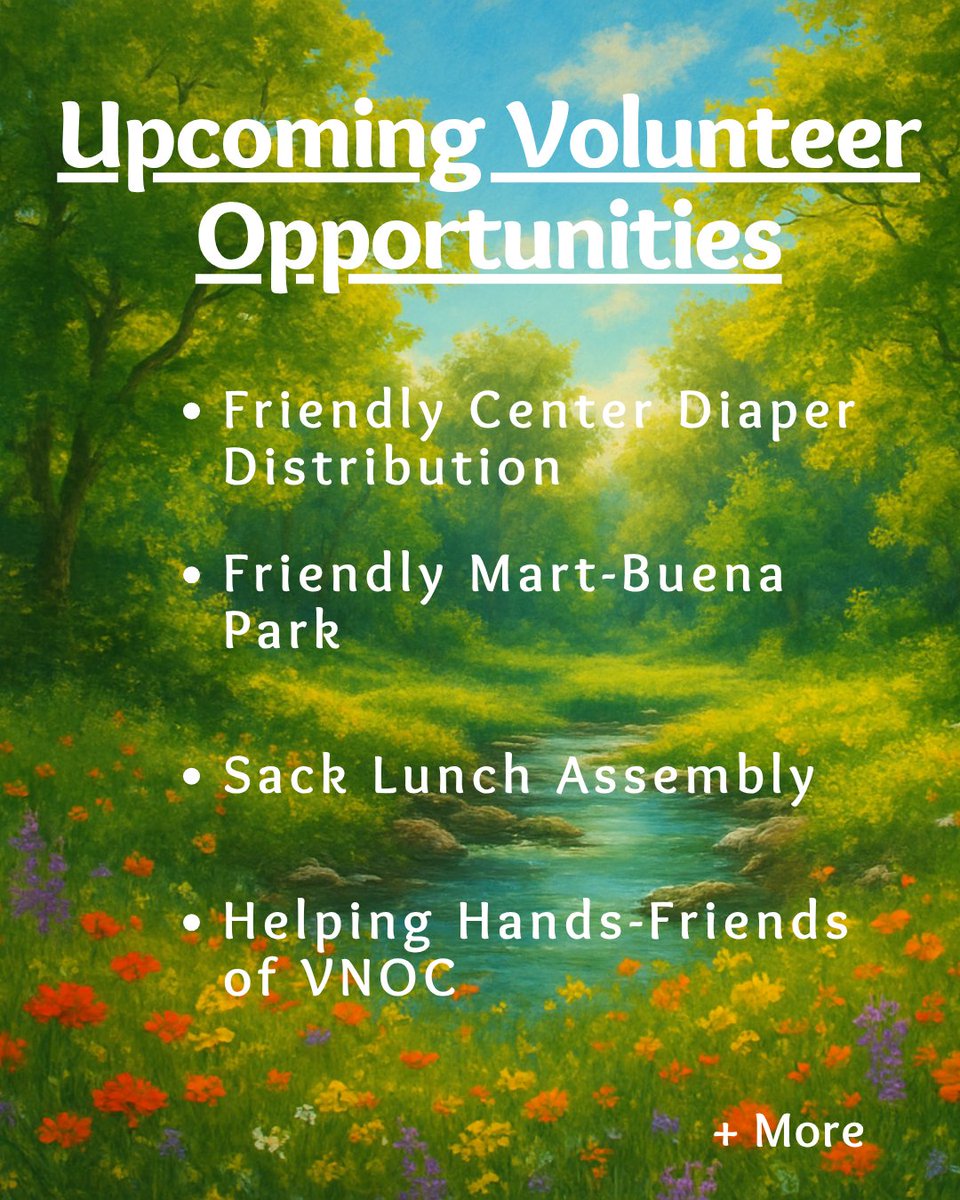 Upcoming Volunteer Opportunities

• Friendly Center Diaper Distribution

• Friendly Mart-Buena Park

• Sack Lunch Assembly

• Helping Hands-Friends of VNOC

+ More